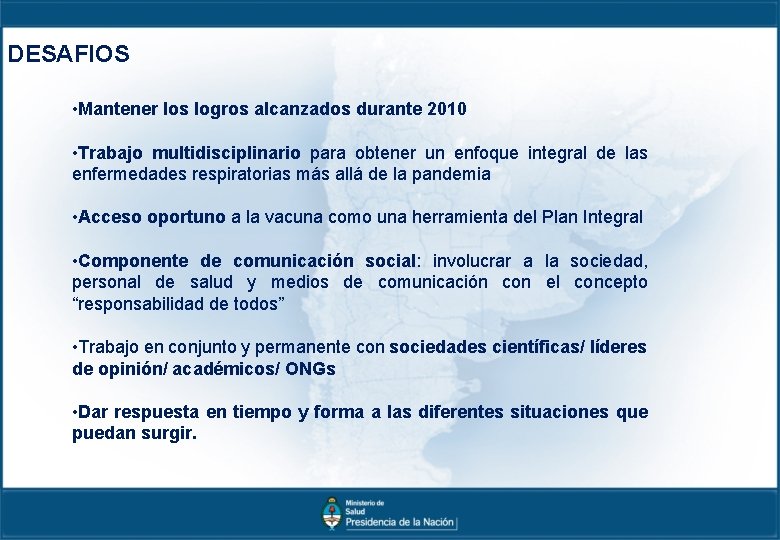 DESAFIOS

•Mantener los logros alcanzados durante 2010

•Trabajo multidisciplinario para obtener un enfoque integral de las enfermedades respiratorias más allá de la pandemia

•Acceso oportuno a la vacuna como una herramienta del Plan Integral

•Componente de comunicación social: involucrar a la sociedad, personal de salud y medios de comunicación con el concepto “responsabilidad de todos”

•Trabajo en conjunto y permanente con sociedades científicas/ líderes de opinión/ académicos/ ONGs

•Dar respuesta en tiempo y forma a las diferentes situaciones que puedan surgir.

Ministerio de Salud
Presidencia de la Nación